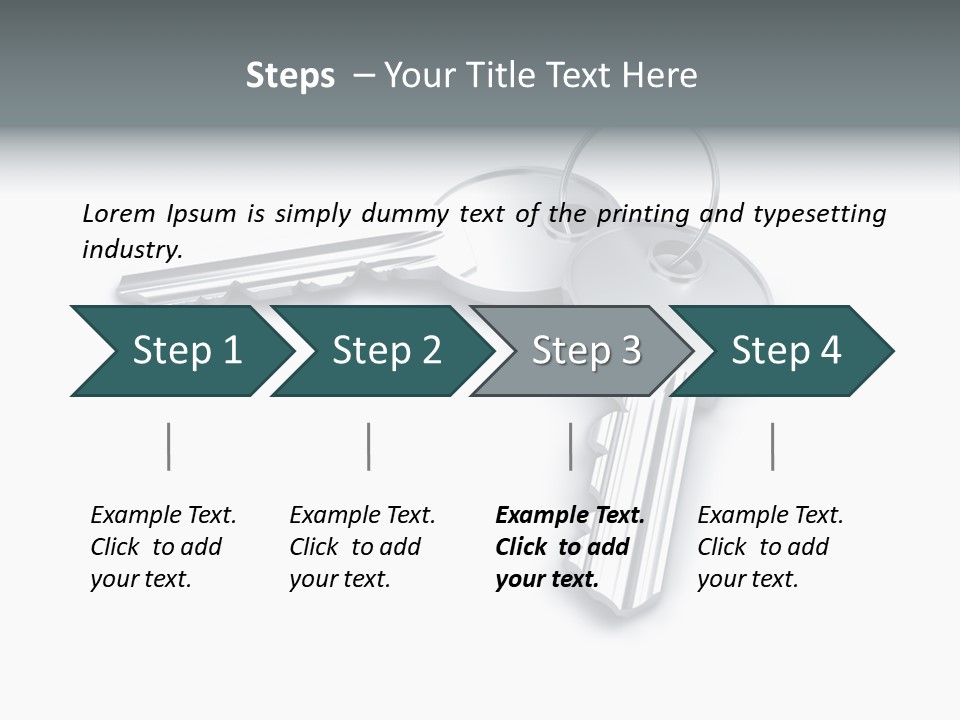 Steps – Your Title Text Here

Lorem Ipsum is simply dummy text of the printing and typesetting industry.

Step 1

Step 2

Step 3

Step 4

Example Text. Click to add your text.

Example Text. Click to add your text.

Example Text. Click to add your text.

Example Text. Click to add your text.